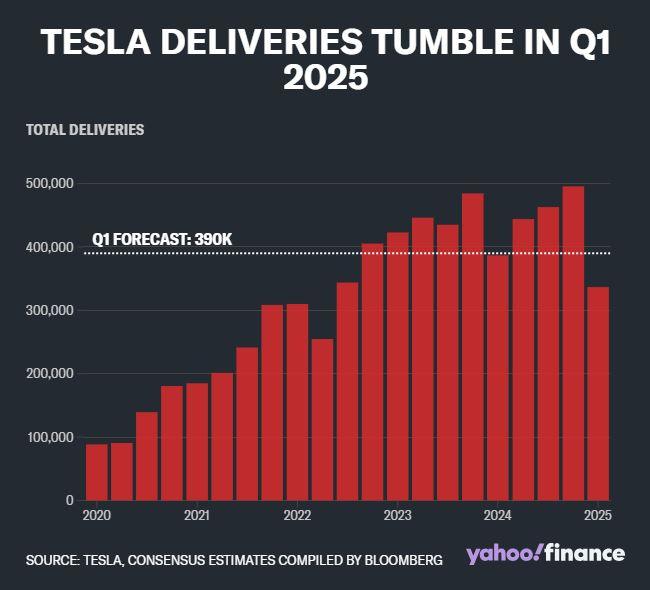 TESLA DELIVERIES TUMBLE IN Q1 2025

TOTAL DELIVERIES

500,000
400,000
300,000
200,000
100,000
0

Q1 FORECAST: 390K

2020
2021
2022
2023
2024
2025

SOURCE: TESLA, CONSENSUS ESTIMATES COMPILED BY BLOOMBERG

yahoo!finance